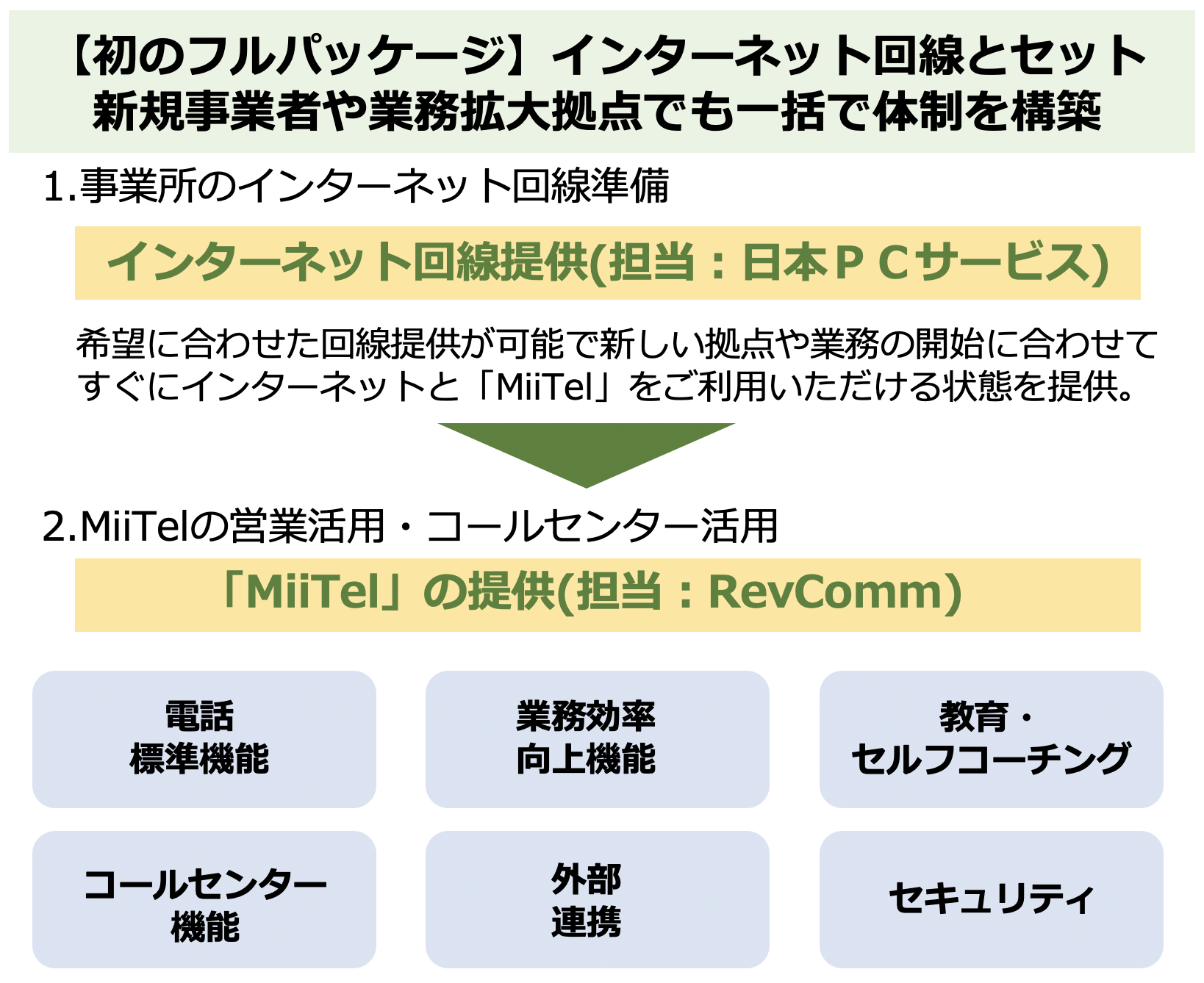 【初のフルパッケージ】インターネット回線とセット
新規事業者や業務拡大拠点でも一括で体制を構築

1.事業所のインターネット回線準備

インターネット回線提供(担当：日本ＰＣサービス)

希望に合わせた回線提供が可能で新しい拠点や業務の開始に合わせてすぐにインターネットと「MiiTel」をご利用いただける状態を提供。

2.MiiTelの営業活用・コールセンター活用

「MiiTel」の提供(担当：RevComm)

電話
標準機能

業務効率
向上機能

教育・
セルフコーチング

コールセンター
機能

外部
連携

セキュリティ